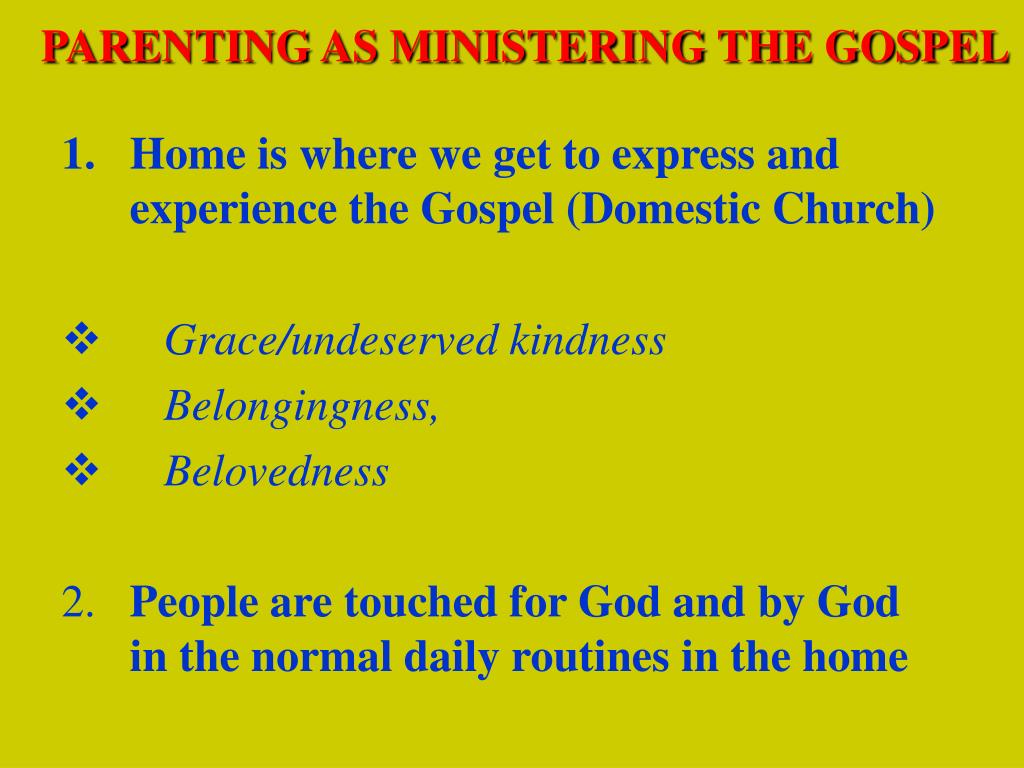 PARENTING AS MINISTERING THE GOSPEL

1. Home is where we get to express and experience the Gospel (Domestic Church)

❖ Grace/undeserved kindness
❖ Belongingness,
❖ Belovedness

2. People are touched for God and by God in the normal daily routines in the home